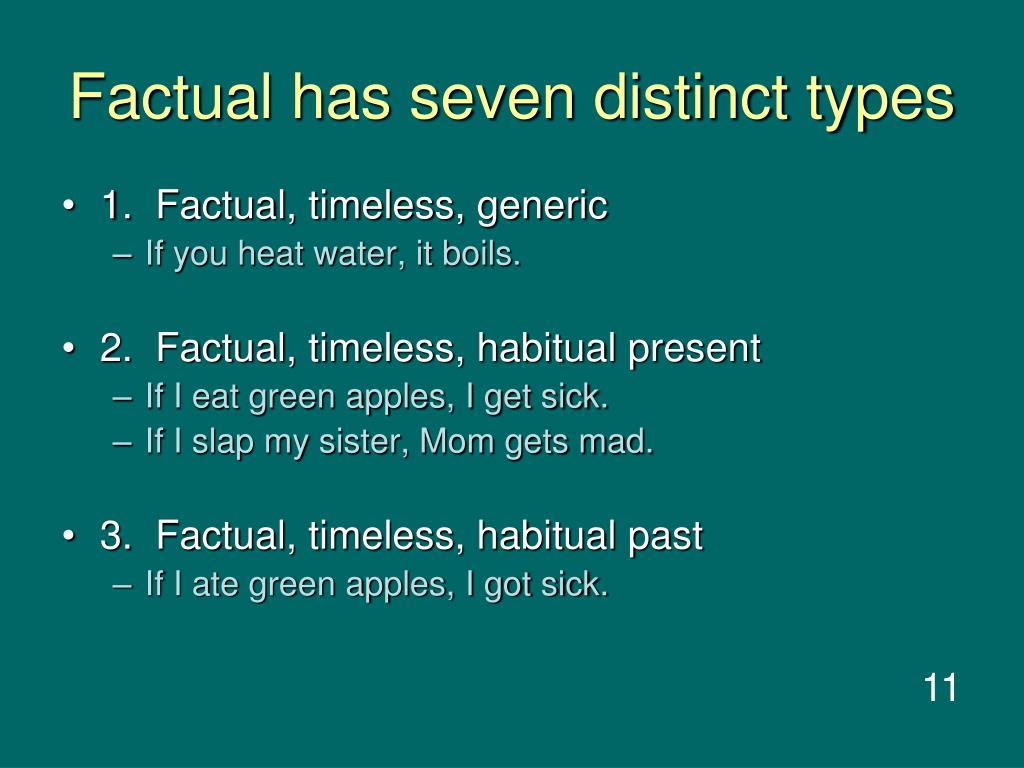 Factual has seven distinct types

• 1. Factual, timeless, generic
– If you heat water, it boils.

• 2. Factual, timeless, habitual present
– If I eat green apples, I get sick.
– If I slap my sister, Mom gets mad.

• 3. Factual, timeless, habitual past
– If I ate green apples, I got sick.

11